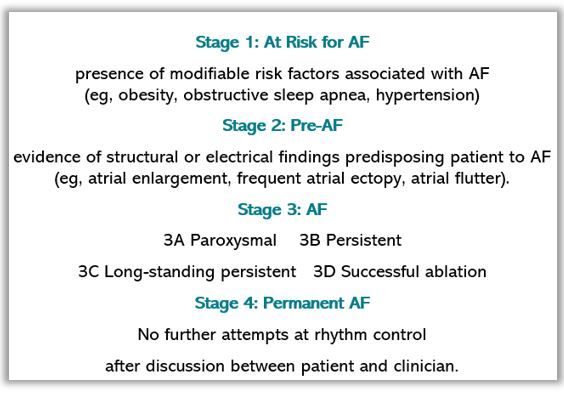 Stage 1: At Risk for AF

presence of modifiable risk factors associated with AF (eg, obesity, obstructive sleep apnea, hypertension)

Stage 2: Pre-AF

evidence of structural or electrical findings predisposing patient to AF (eg, atrial enlargement, frequent atrial ectopy, atrial flutter).

Stage 3: AF

3A Paroxysmal   3B Persistent

3C Long-standing persistent   3D Successful ablation

Stage 4: Permanent AF

No further attempts at rhythm control

after discussion between patient and clinician.